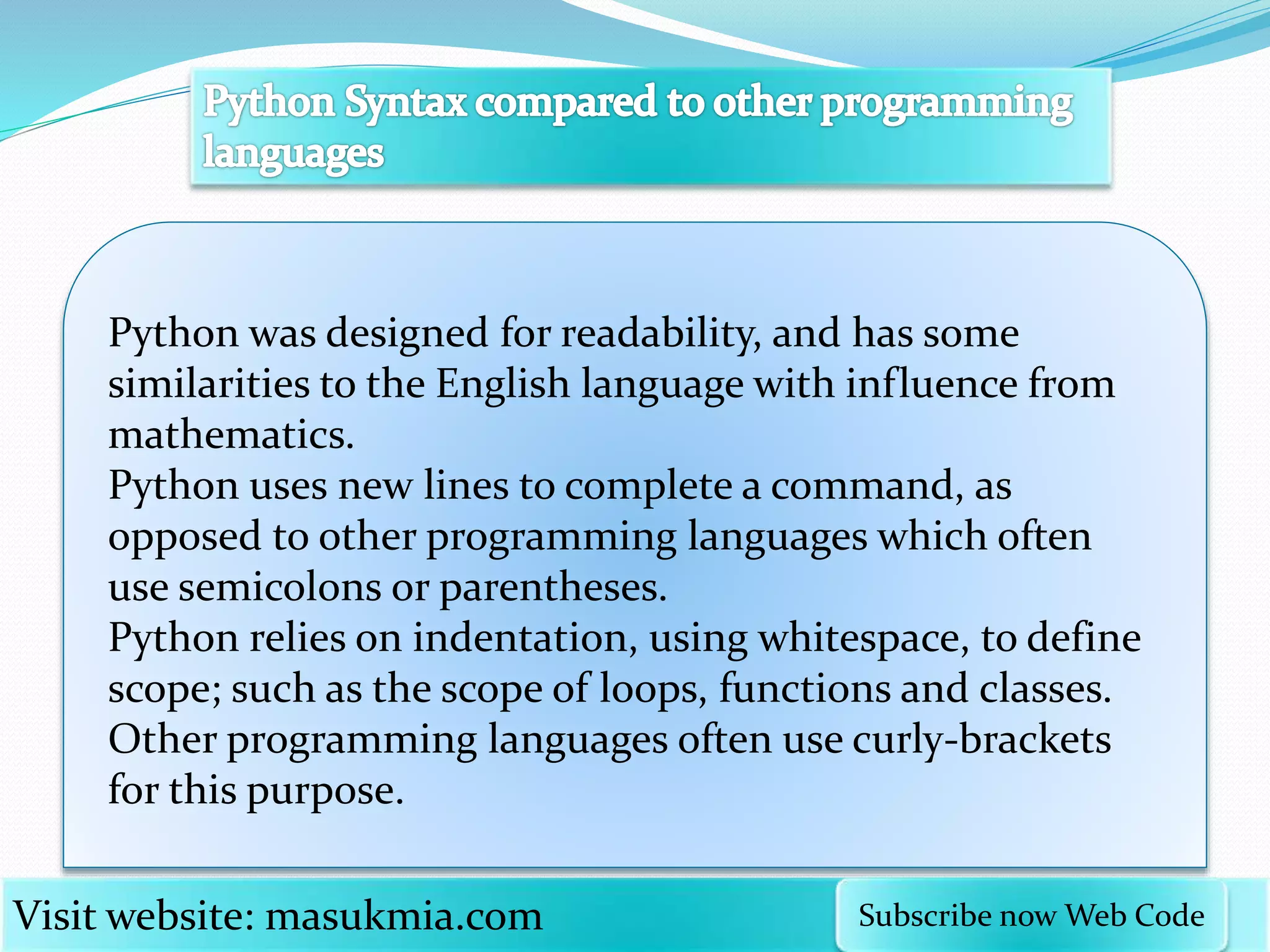 Python Syntax compared to other programming languages

Python was designed for readability, and has some similarities to the English language with influence from mathematics.
Python uses new lines to complete a command, as opposed to other programming languages which often use semicolons or parentheses.
Python relies on indentation, using whitespace, to define scope; such as the scope of loops, functions and classes. Other programming languages often use curly-brackets for this purpose.

Visit website: masukmia.com

Subscribe now Web Code